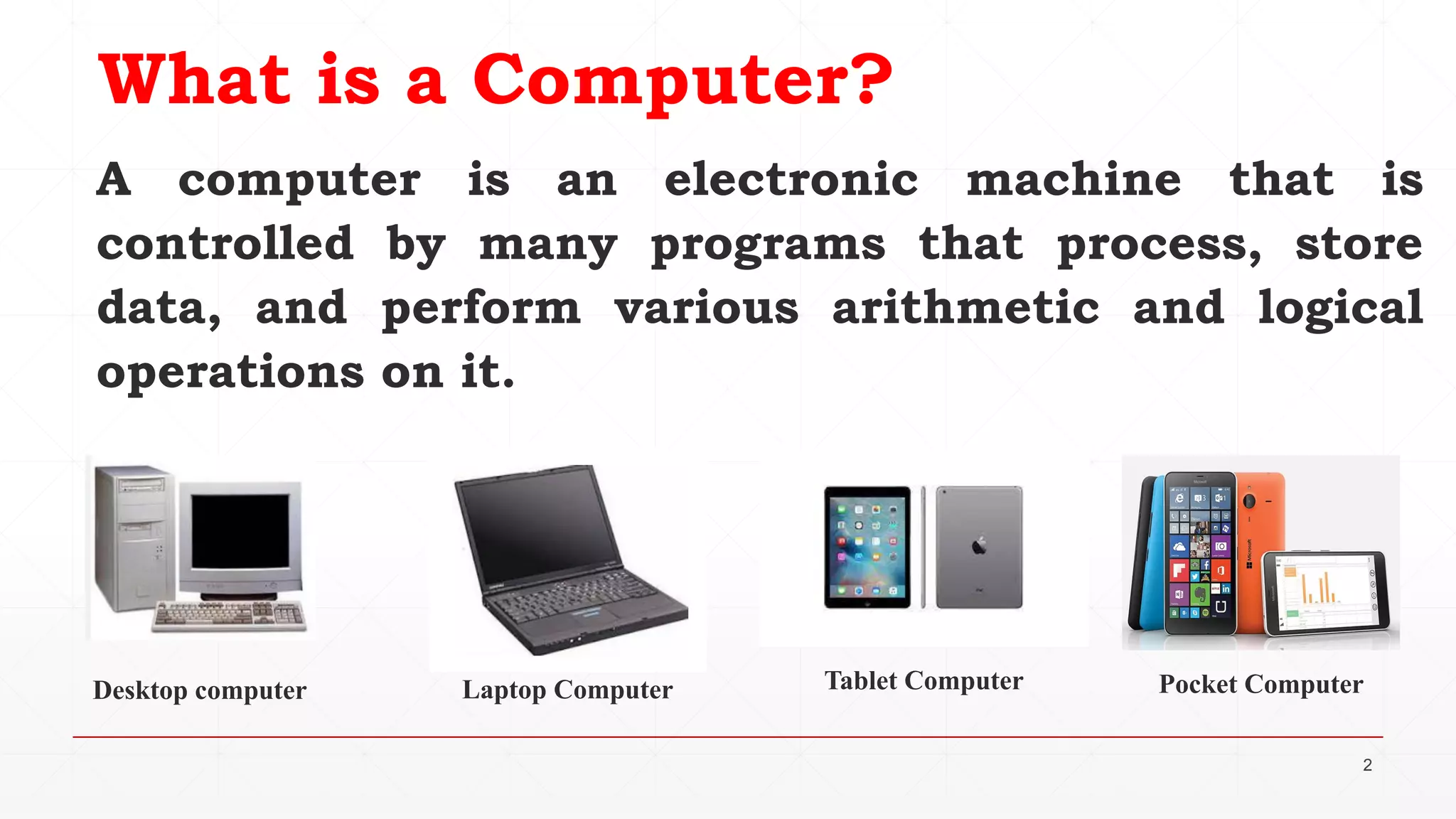 What is a Computer?

A computer is an electronic machine that is controlled by many programs that process, store data, and perform various arithmetic and logical operations on it.

Desktop computer

Laptop Computer

Tablet Computer

Pocket Computer

2